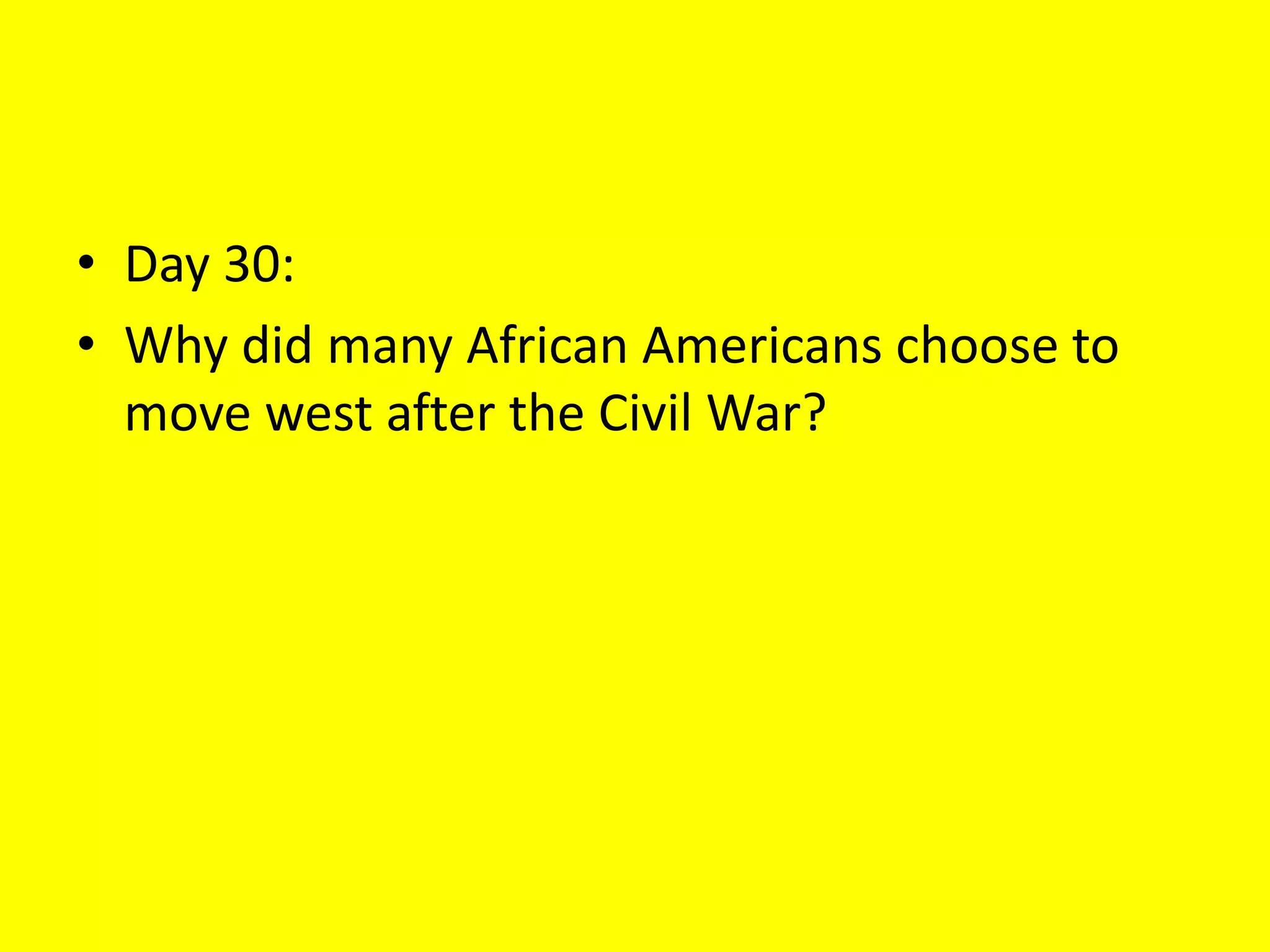 • Day 30:
• Why did many African Americans choose to move west after the Civil War?